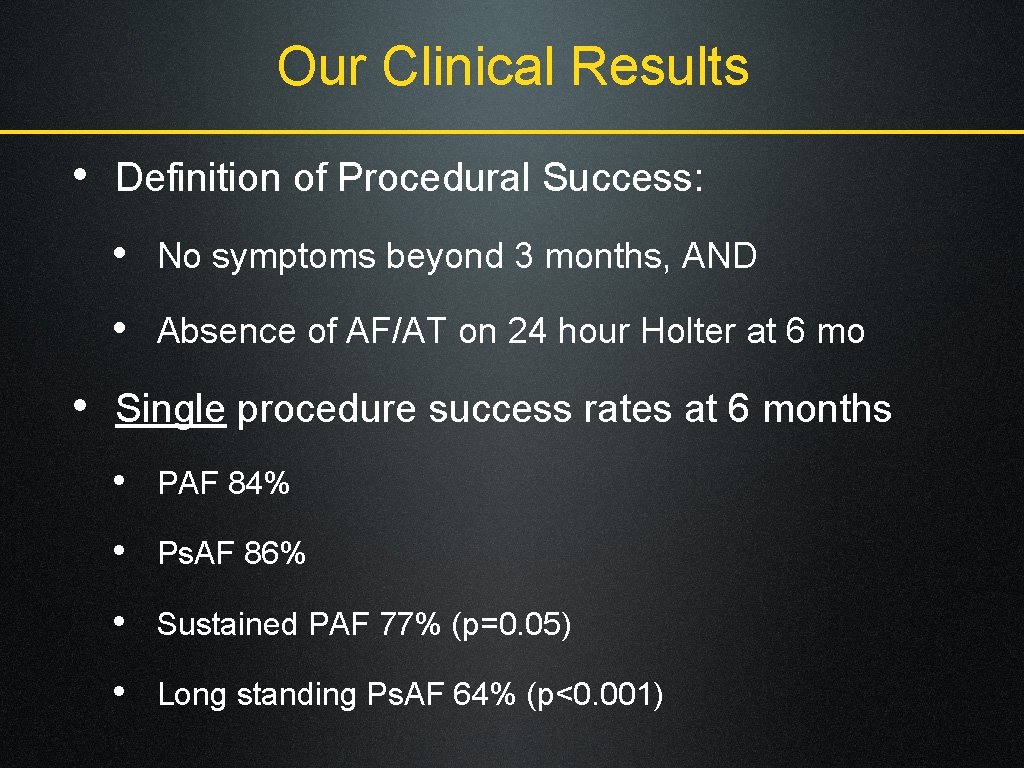 Our Clinical Results

• Definition of Procedural Success:

• No symptoms beyond 3 months, AND

• Absence of AF/AT on 24 hour Holter at 6 mo

• Single procedure success rates at 6 months

• PAF 84%

• Ps.AF 86%

• Sustained PAF 77% (p=0.05)

• Long standing Ps.AF 64% (p<0.001)